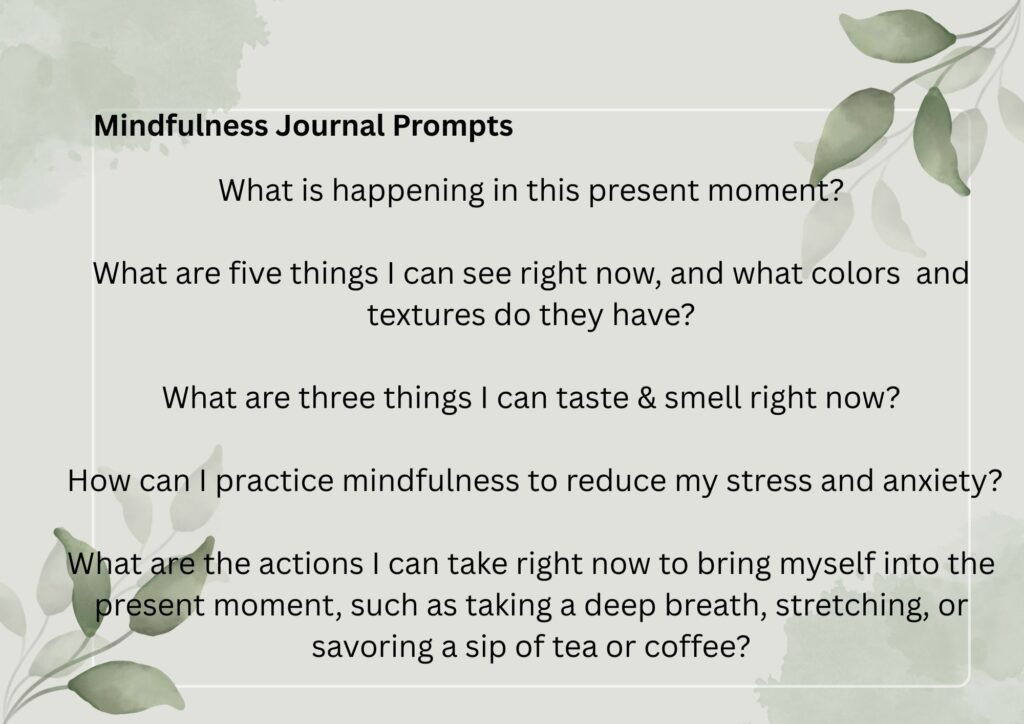 Mindfulness Journal Prompts

What is happening in this present moment?

What are five things I can see right now, and what colors and textures do they have?

What are three things I can taste & smell right now?

How can I practice mindfulness to reduce my stress and anxiety?

What are the actions I can take right now to bring myself into the present moment, such as taking a deep breath, stretching, or savoring a sip of tea or coffee?